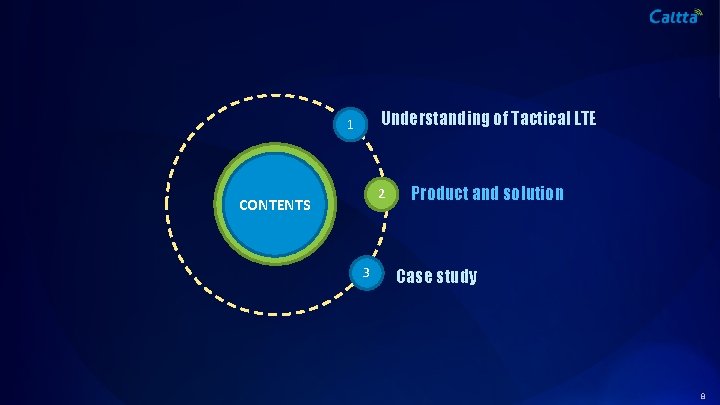 Caltta

CONTENTS

1 Understanding of Tactical LTE

2 Product and solution

3 Case study

8